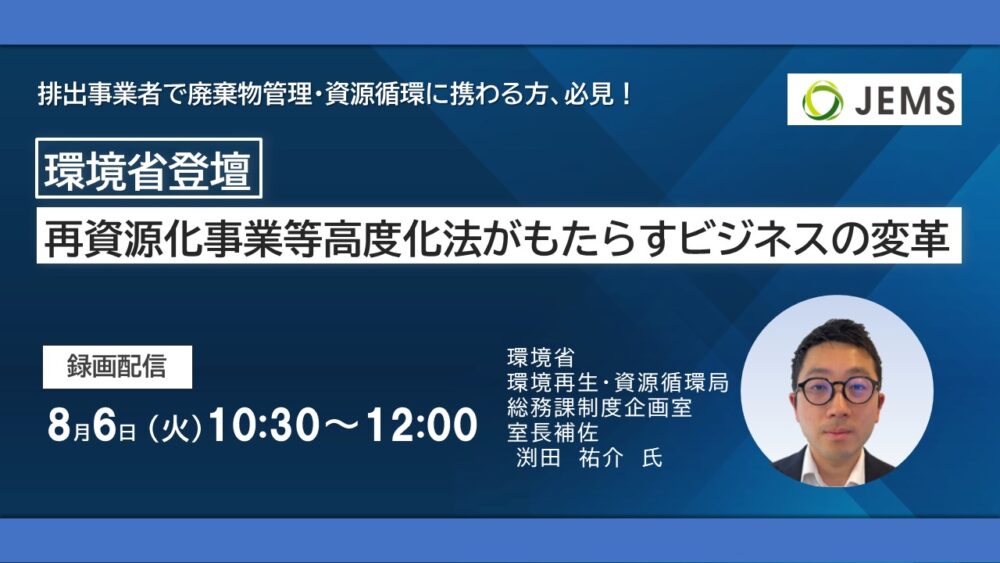 排出事業者で廃棄物管理・資源循環に携わる方、必見！

JEMS

環境省登壇

再資源化事業等高度化法がもたらすビジネスの変革

録画配信

8月6日（火）10:30～12:00

環境省
環境再生・資源循環局
総務課制度企画室
室長補佐
渕田　祐介　氏